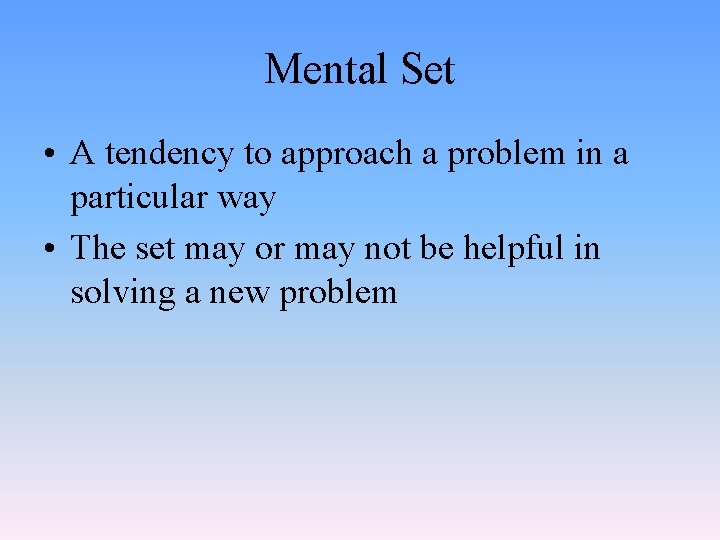 Mental Set

• A tendency to approach a problem in a particular way
• The set may or may not be helpful in solving a new problem